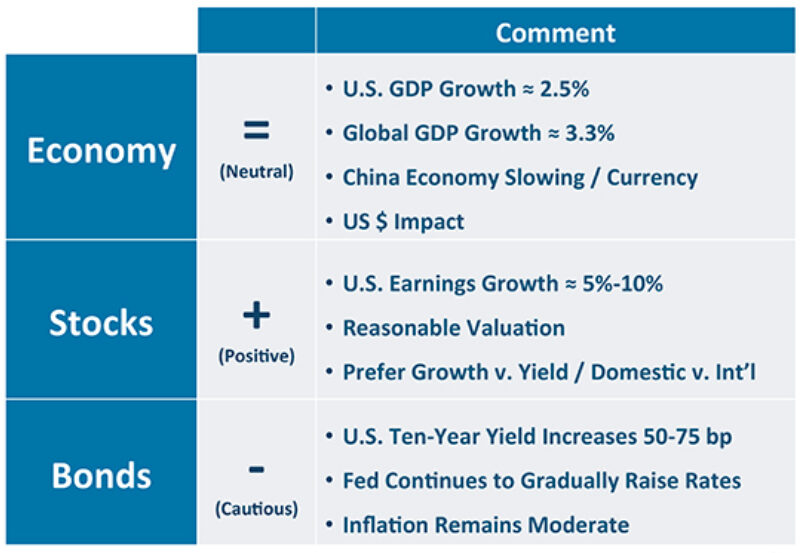 |  |  | Comment |
|---|---|---|
| Economy | = (Neutral) | • U.S. GDP Growth ≈ 2.5% • Global GDP Growth ≈ 3.3% • China Economy Slowing / Currency • US $ Impact |
| Stocks | + (Positive) | • U.S. Earnings Growth ≈ 5%-10% • Reasonable Valuation • Prefer Growth v. Yield / Domestic v. Int'l |
| Bonds | - (Cautious) | • U.S. Ten-Year Yield Increases 50-75 bp • Fed Continues to Gradually Raise Rates • Inflation Remains Moderate |